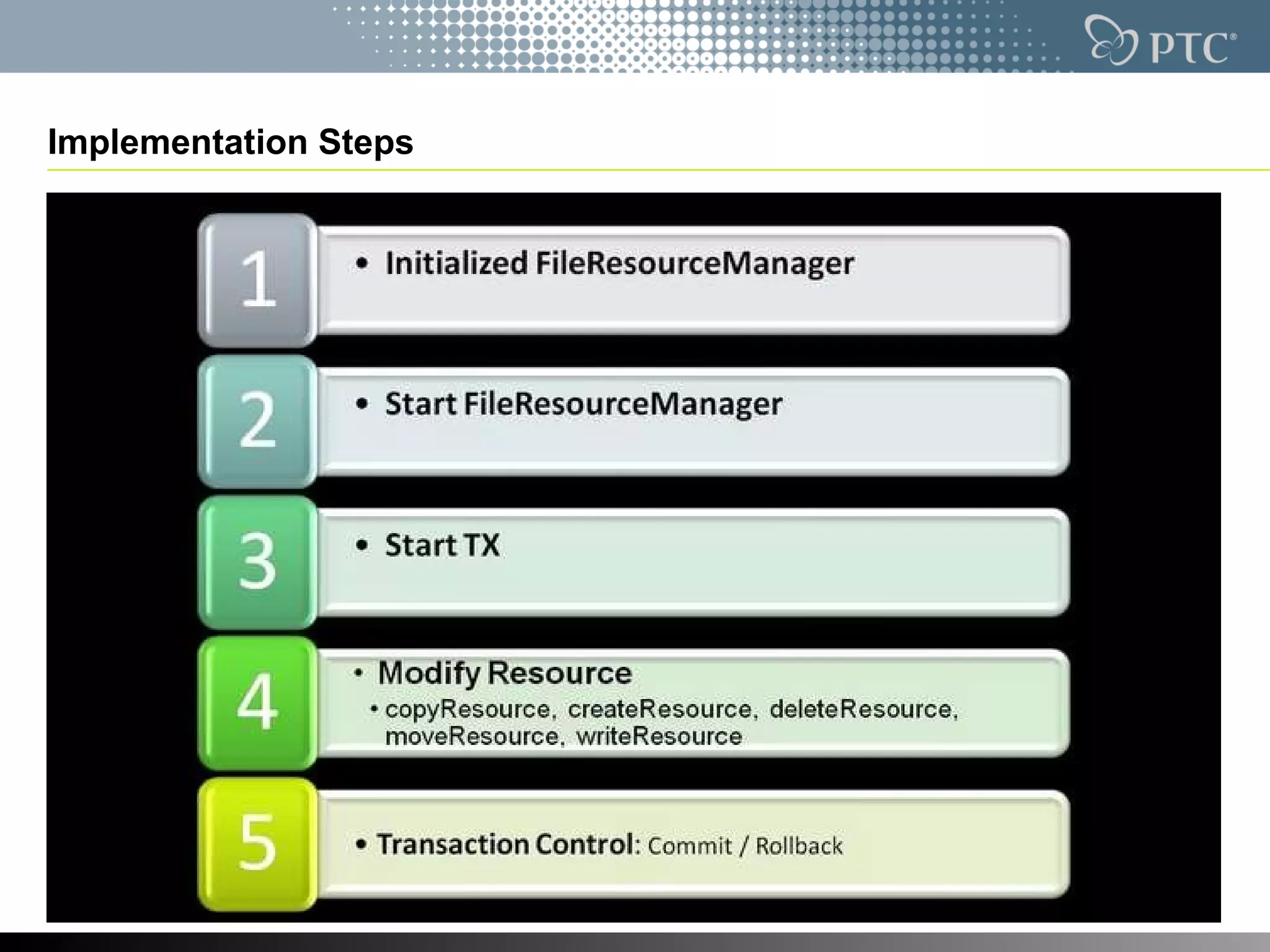 PTC®

Implementation Steps

1

• Initialized FileResourceManager

2

• Start FileResourceManager

3

• Start TX

4

• Modify Resource

• copyResource, createResource, deleteResource, moveResource, writeResource

5

• Transaction Control: Commit / Rollback